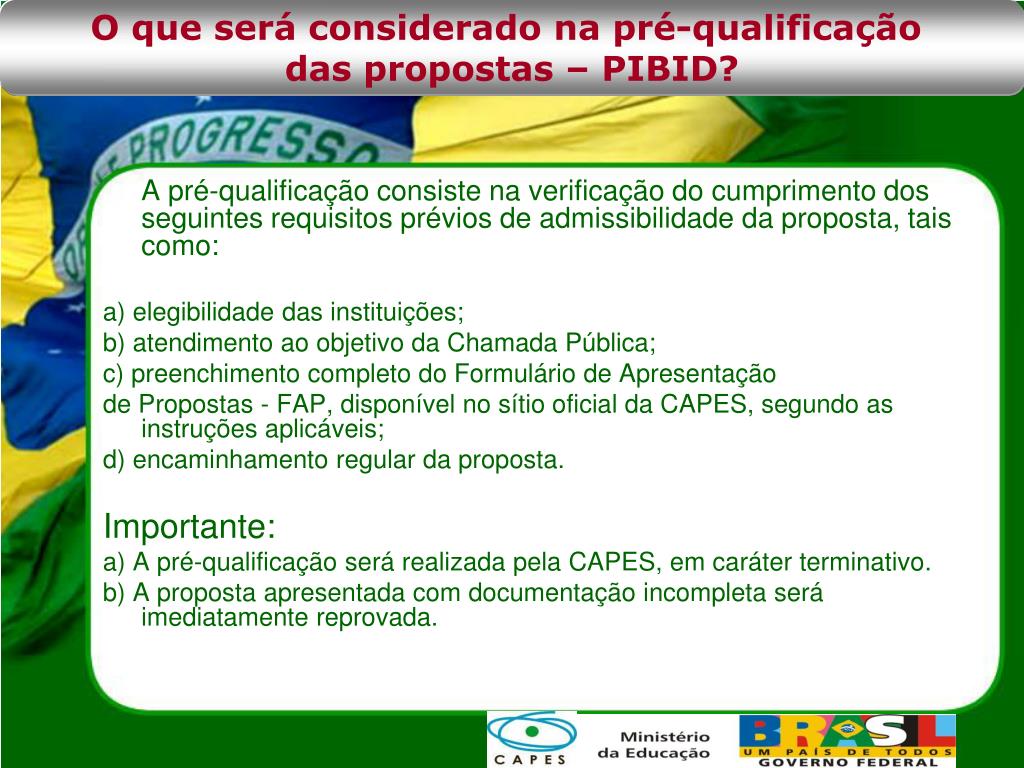 O que será considerado na pré-qualificação das propostas – PIBID?

PROGRESSO

A pré-qualificação consiste na verificação do cumprimento dos seguintes requisitos prévios de admissibilidade da proposta, tais como:

a) elegibilidade das instituições;
b) atendimento ao objetivo da Chamada Pública;
c) preenchimento completo do Formulário de Apresentação
de Propostas - FAP, disponível no sítio oficial da CAPES, segundo as instruções aplicáveis;
d) encaminhamento regular da proposta.

Importante:
a) A pré-qualificação será realizada pela CAPES, em caráter terminativo.
b) A proposta apresentada com documentação incompleta será imediatamente reprovada.

CAPES

Ministério da Educação

BRASIL
UM PAÍS DE TODOS
GOVERNO FEDERAL